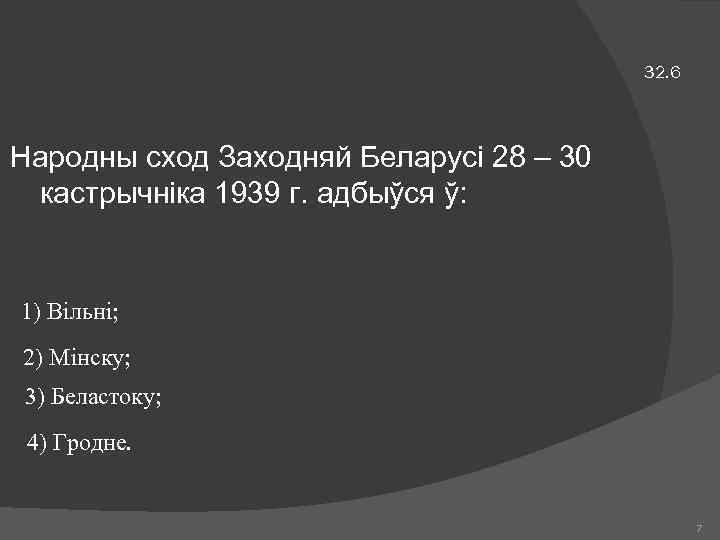 32.6

Народны сход Заходняй Беларусі 28 – 30 кастрычніка 1939 г. адбыўся ў:

1) Вільні;

2) Мінску;

3) Беластоку;

4) Гродне.

7